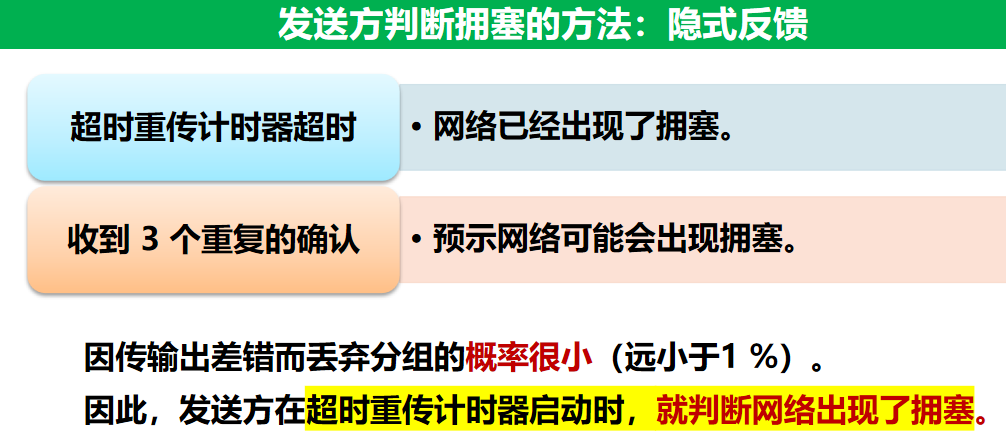 发送方判断拥塞的方法：隐式反馈

超时重传计时器超时

• 网络已经出现了拥塞。

收到3个重复的确认

• 预示网络可能会出现拥塞。

因传输出差错而丢弃分组的概率很小（远小于1%）。

因此，发送方在超时重传计时器启动时，就判断网络出现了拥塞。